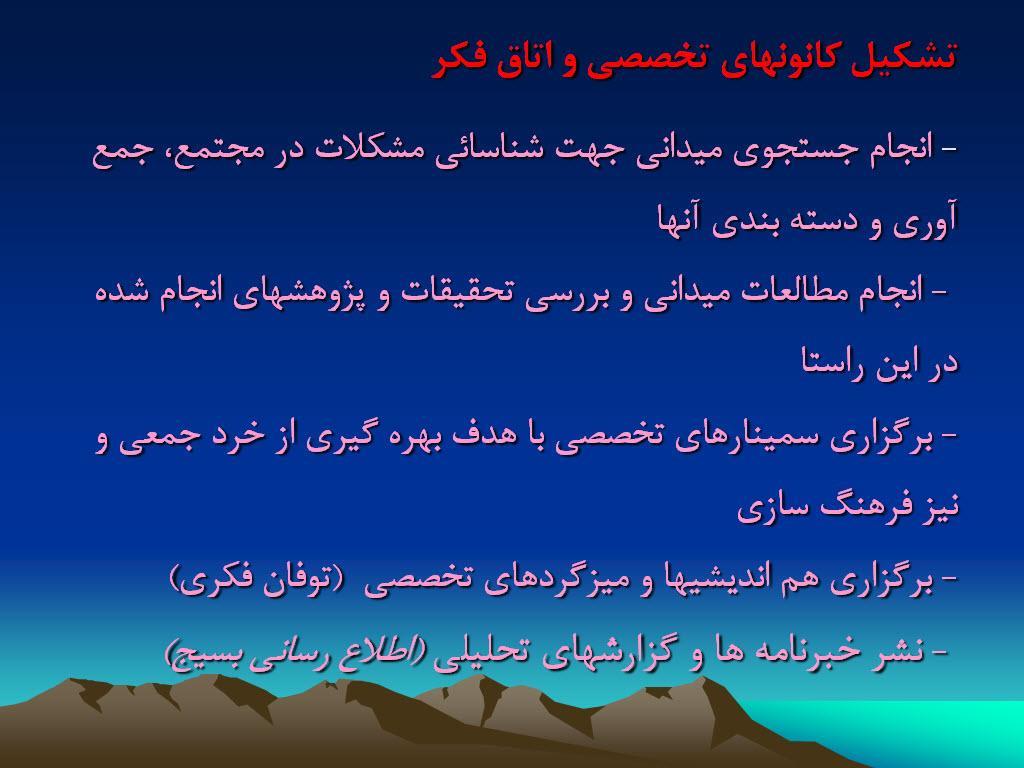 تشکیل کانونهای تخصصی و اتاق فکر

- انجام جستجوی میدانی جهت شناسائی مشکلات در مجتمع، جمع آوری و دسته بندی آنها

- انجام مطالعات میدانی و بررسی تحقیقات و پژوهشهای انجام شده در این راستا

- برگزاری سمینارهای تخصصی با هدف بهره گیری از خرد جمعی و نیز فرهنگ سازی

- برگزاری هم اندیشیها و میزگردهای تخصصی (توفان فکری)

- نشر خبرنامه ها و گزارشهای تحلیلی (اطلاع رسانی بسیج)